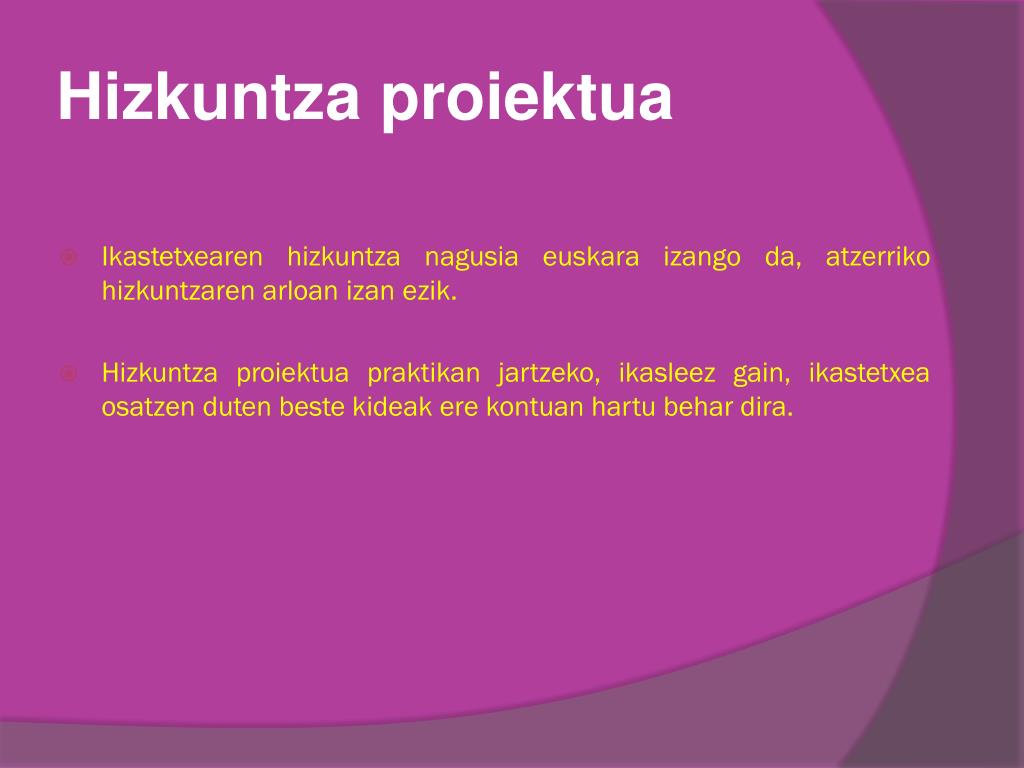 Hizkuntza proiektua

Ikastetxearen hizkuntza nagusia euskara izango da, atzerriko hizkuntzaren arloan izan ezik.

Hizkuntza proiektua praktikan jartzeko, ikasleez gain, ikastetxea osatzen duten beste kideak ere kontuan hartu behar dira.